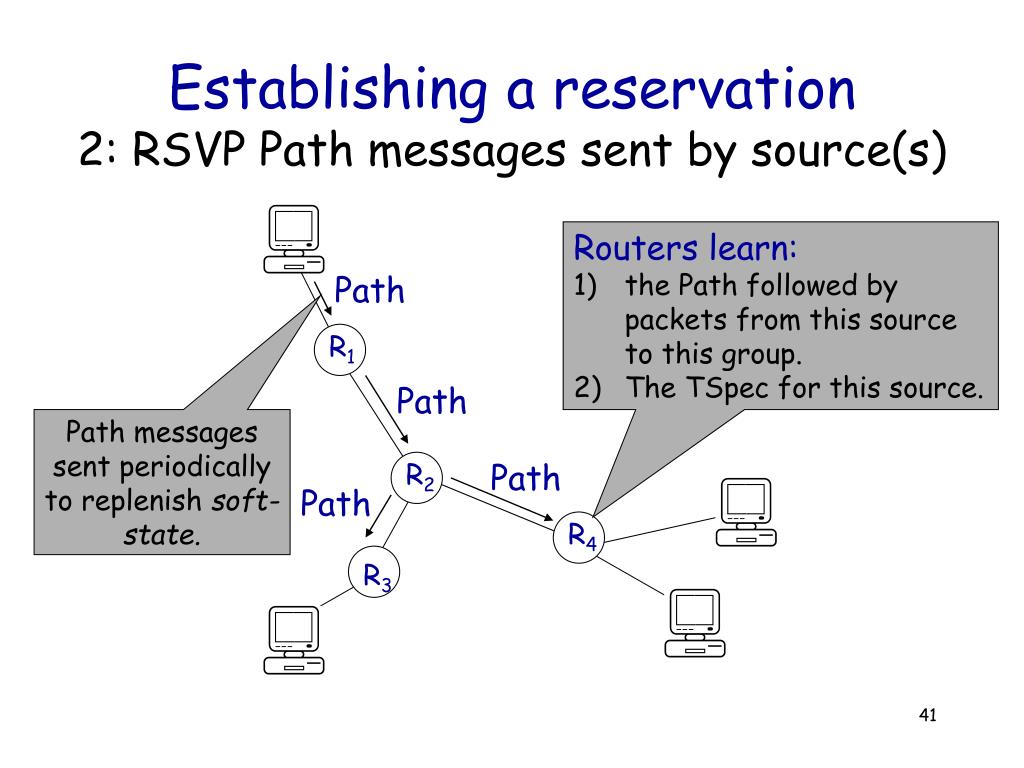 Establishing a reservation
2: RSVP Path messages sent by source(s)

Routers learn:
1) the Path followed by packets from this source to this group.
2) The TSpec for this source.

Path

$R_1$

Path

Path messages sent periodically to replenish soft-state.

$R_2$

Path

Path

$R_4$

$R_3$

41